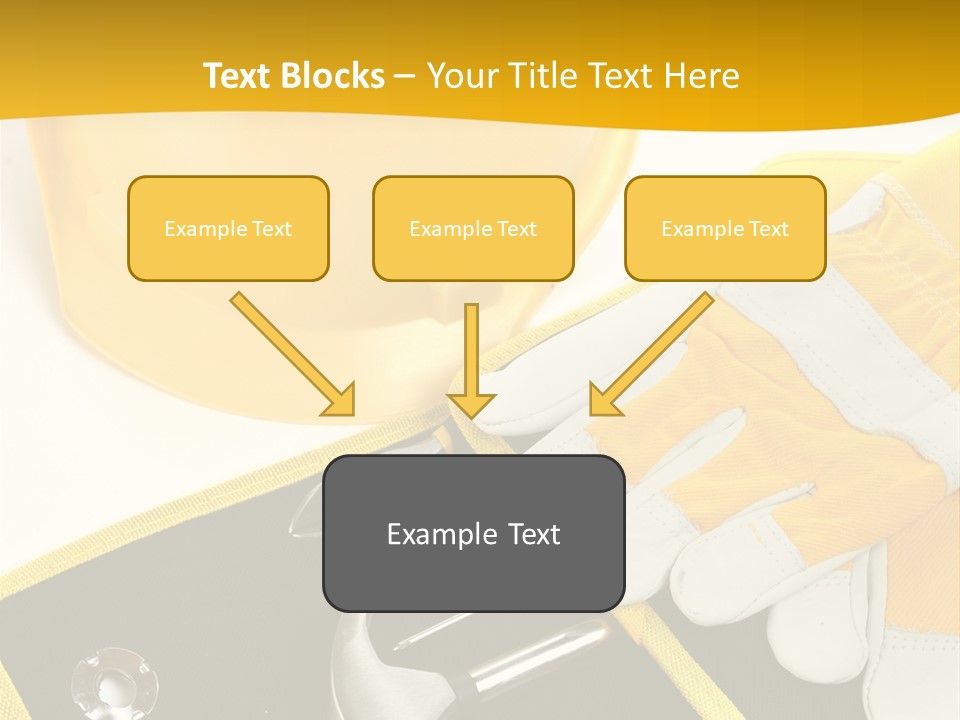 Text Blocks – Your Title Text Here

Example Text

Example Text

Example Text

Example Text